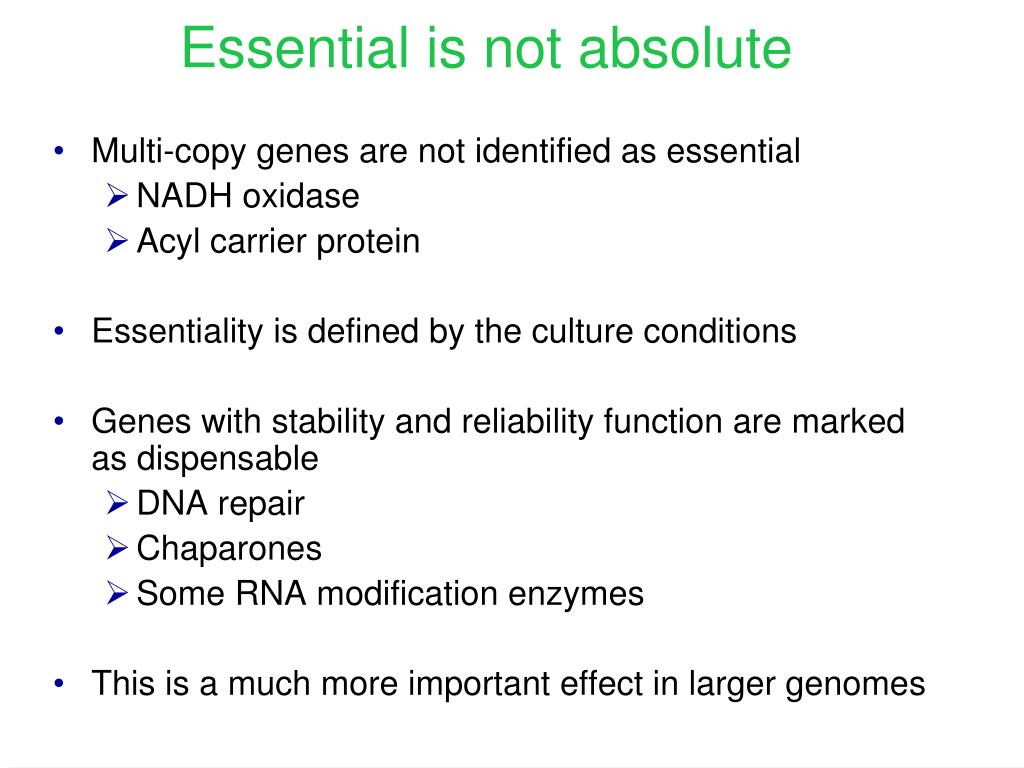 Essential is not absolute

• Multi-copy genes are not identified as essential
➢ NADH oxidase
➢ Acyl carrier protein

• Essentiality is defined by the culture conditions

• Genes with stability and reliability function are marked as dispensable
➢ DNA repair
➢ Chaparones
➢ Some RNA modification enzymes

• This is a much more important effect in larger genomes